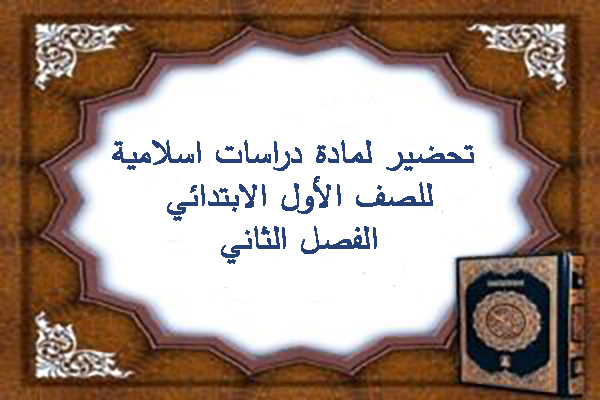 تحضير لمادة دراسات اسلامية
للصف الأول الابتدائي
الفصل الثاني